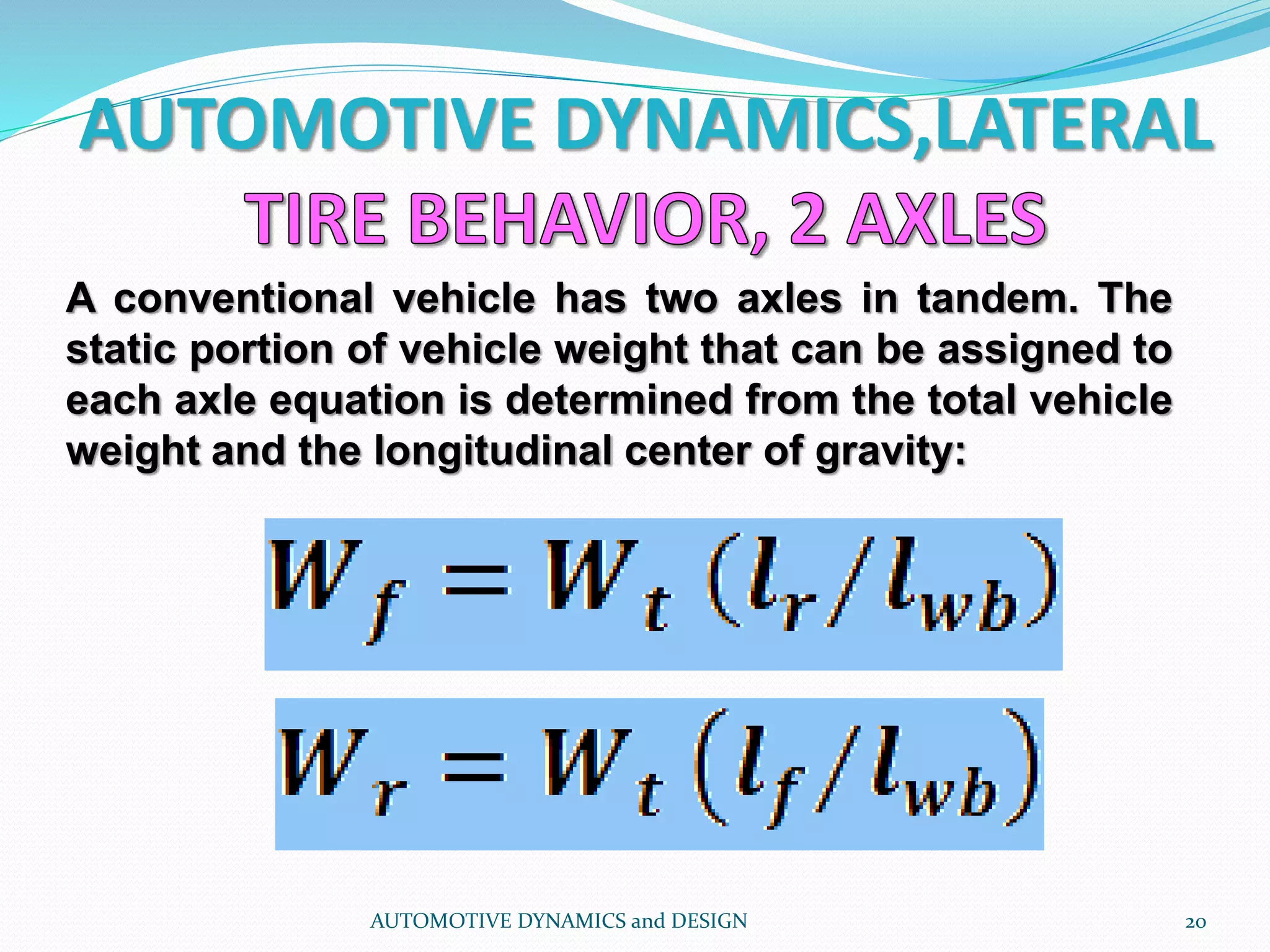 AUTOMOTIVE DYNAMICS,LATERAL

TIRE BEHAVIOR, 2 AXLES

A conventional vehicle has two axles in tandem. The static portion of vehicle weight that can be assigned to each axle equation is determined from the total vehicle weight and the longitudinal center of gravity:

$W_f = W_t (l_r / l_{wb})$

$W_r = W_t (l_f / l_{wb})$

AUTOMOTIVE DYNAMICS and DESIGN

20